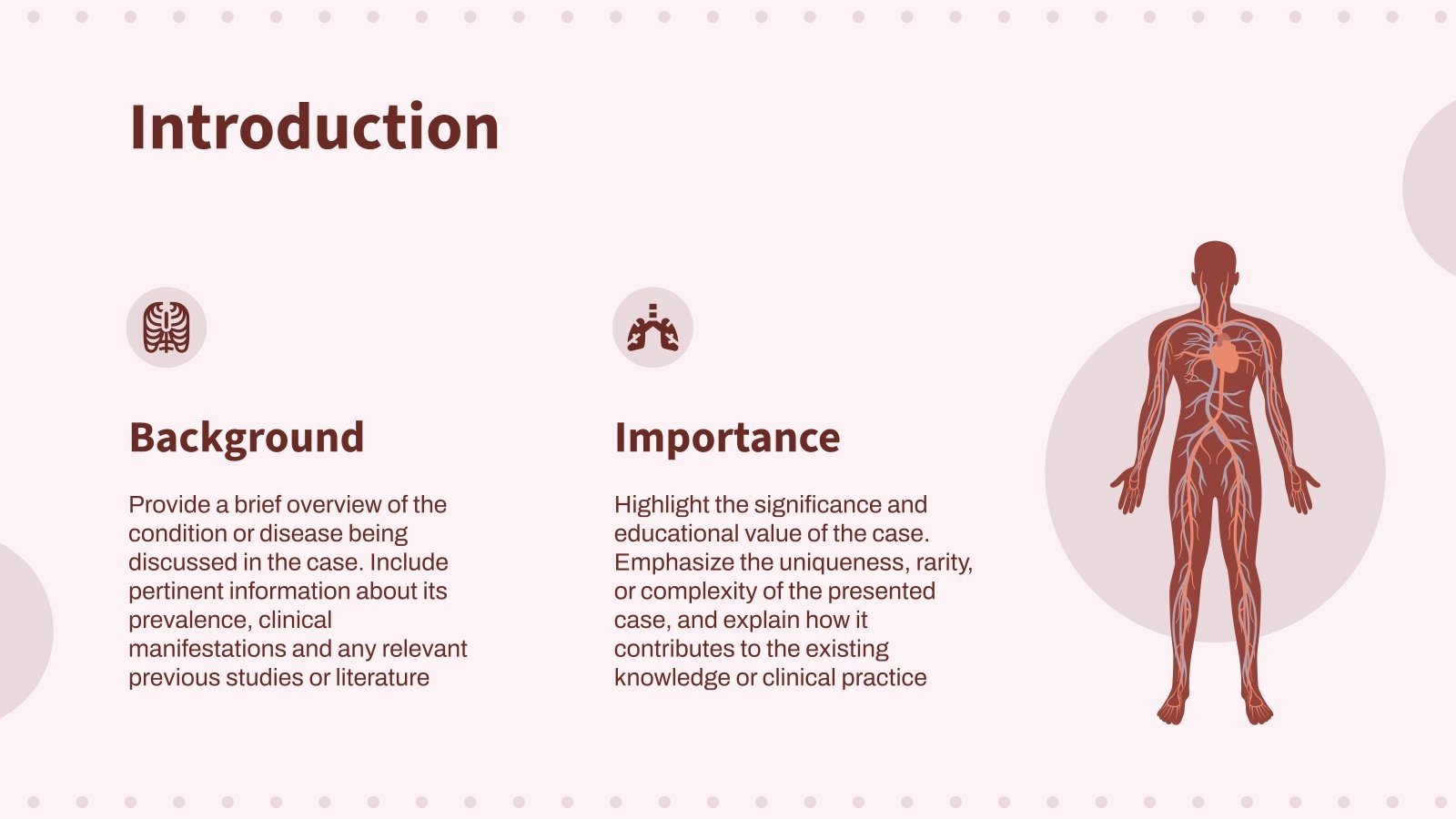 Introduction

Background

Provide a brief overview of the condition or disease being discussed in the case. Include pertinent information about its prevalence, clinical manifestations and any relevant previous studies or literature

Importance

Highlight the significance and educational value of the case. Emphasize the uniqueness, rarity, or complexity of the presented case, and explain how it contributes to the existing knowledge or clinical practice